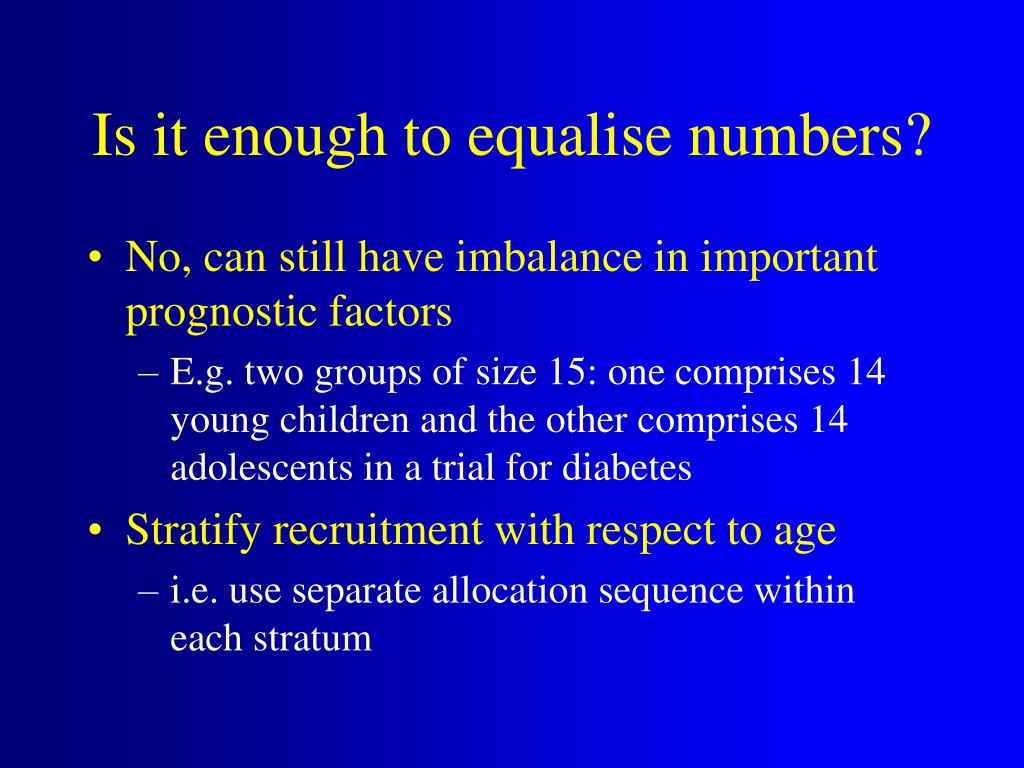 Is it enough to equalise numbers?

• No, can still have imbalance in important prognostic factors

– E.g. two groups of size 15: one comprises 14 young children and the other comprises 14 adolescents in a trial for diabetes

• Stratify recruitment with respect to age

– i.e. use separate allocation sequence within each stratum